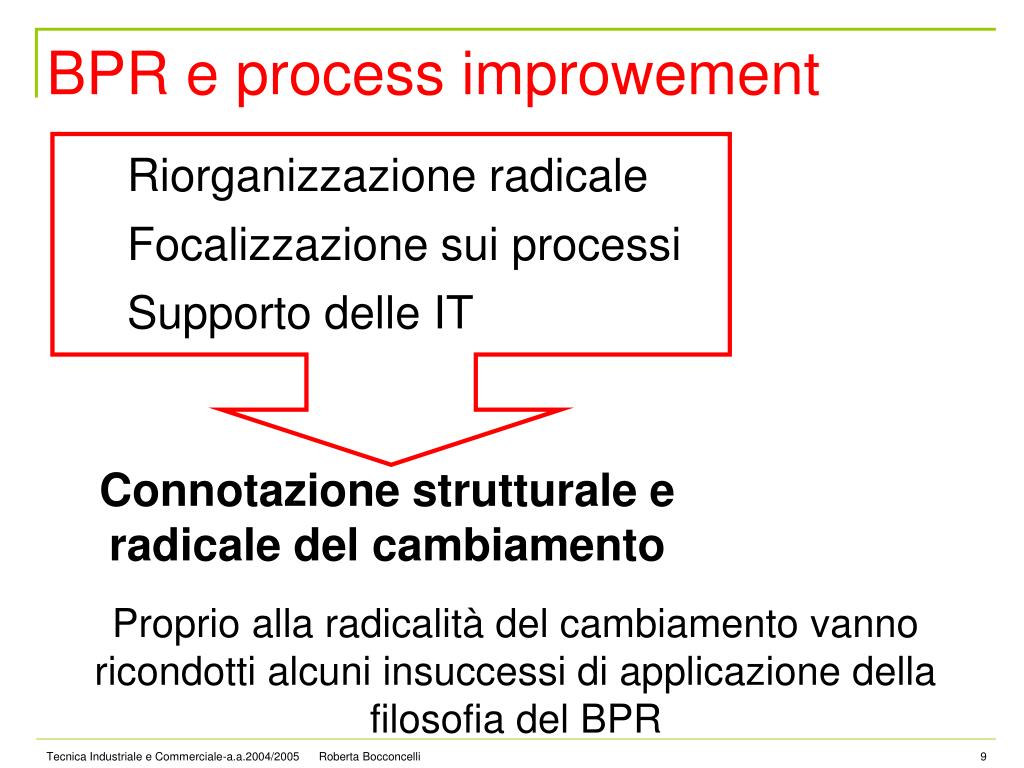 BPR e process improwement

Riorganizzazione radicale
Focalizzazione sui processi
Supporto delle IT

Connotazione strutturale e radicale del cambiamento

Proprio alla radicalità del cambiamento vanno ricondotti alcuni insuccessi di applicazione della filosofia del BPR

Tecnica Industriale e Commerciale-a.a.2004/2005 Roberta Bocconcelli 9